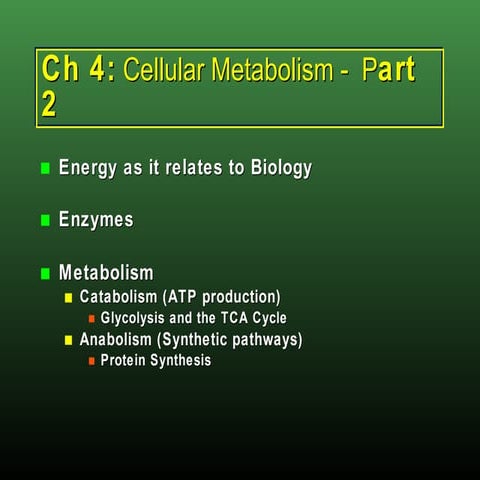 Ch 4: Cellular Metabolism - Part 2

Energy as it relates to Biology

Enzymes

Metabolism
Catabolism (ATP production)
Glycolysis and the TCA Cycle
Anabolism (Synthetic pathways)
Protein Synthesis